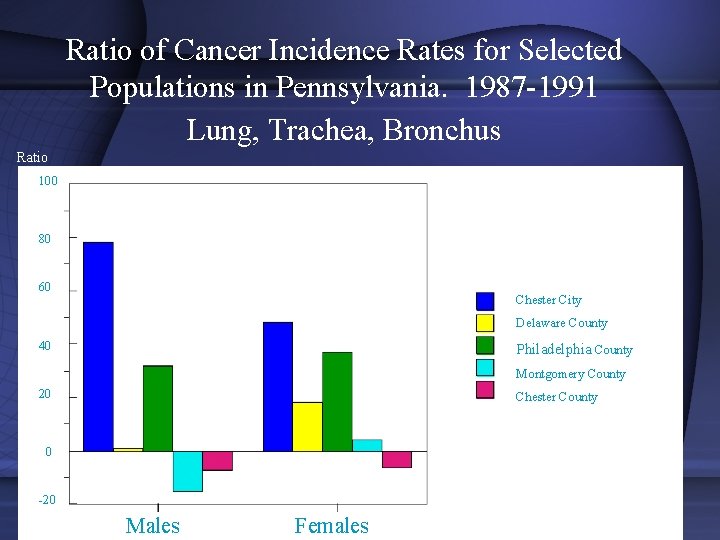 Ratio of Cancer Incidence Rates for Selected Populations in Pennsylvania. 1987-1991
Lung, Trachea, Bronchus

Ratio
100
80
60
40
20
0
-20

Males
Females

Chester City
Delaware County
Philadelphia County
Montgomery County
Chester County